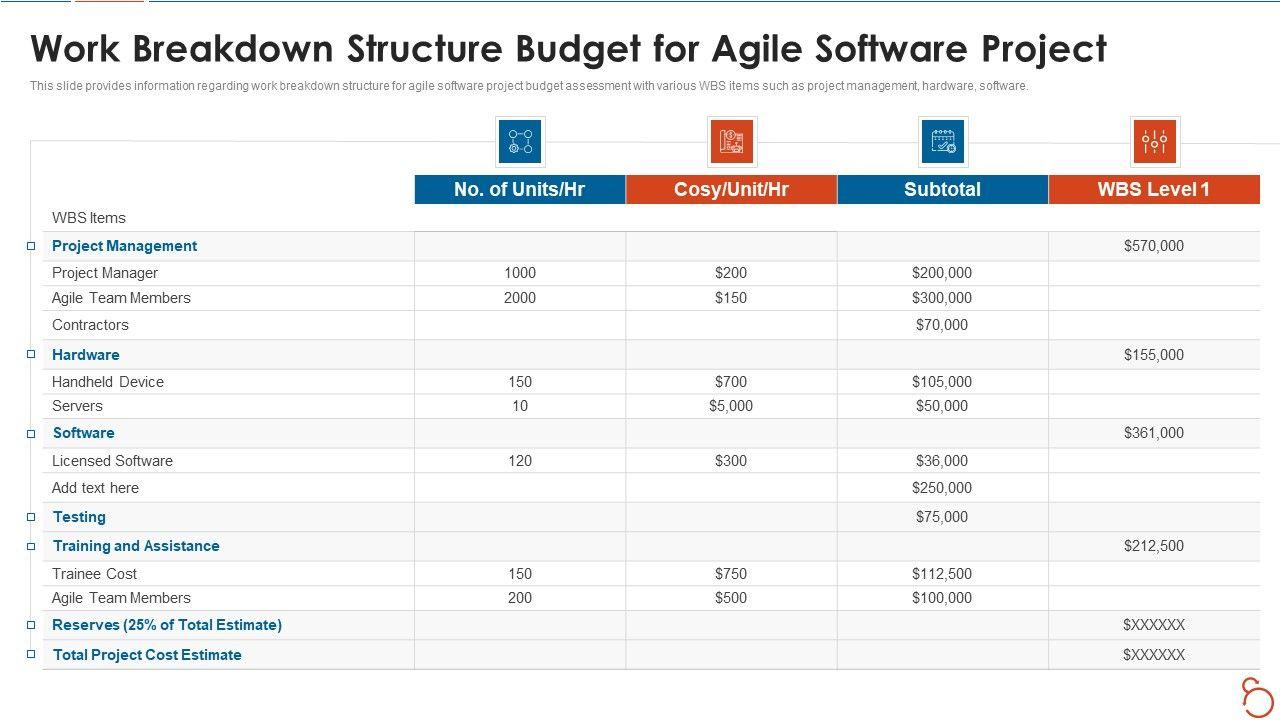 Work Breakdown Structure Budget for Agile Software Project

This slide provides information regarding work breakdown structure for agile software project budget assessment with various WBS items such as project management, hardware, software.

| WBS Items | No. of Units/Hr | Cosy/Unit/Hr | Subtotal | WBS Level 1 |
|---|---|---|---|---|
| Project Management | | | | $570,000 |
| Project Manager | 1000 | $200 | $200,000 | |
| Agile Team Members | 2000 | $150 | $300,000 | |
| Contractors | | | $70,000 | |
| Hardware | | | | $155,000 |
| Handheld Device | 150 | $700 | $105,000 | |
| Servers | 10 | $5,000 | $50,000 | |
| Software | | | | $361,000 |
| Licensed Software | 120 | $300 | $36,000 | |
| Add text here | | | $250,000 | |
| Testing | | | $75,000 | |
| Training and Assistance | | | | $212,500 |
| Trainee Cost | 150 | $750 | $112,500 | |
| Agile Team Members | 200 | $500 | $100,000 | |
| Reserves (25% of Total Estimate) | | | | $XXXXXX |
| Total Project Cost Estimate | | | | $XXXXXX |